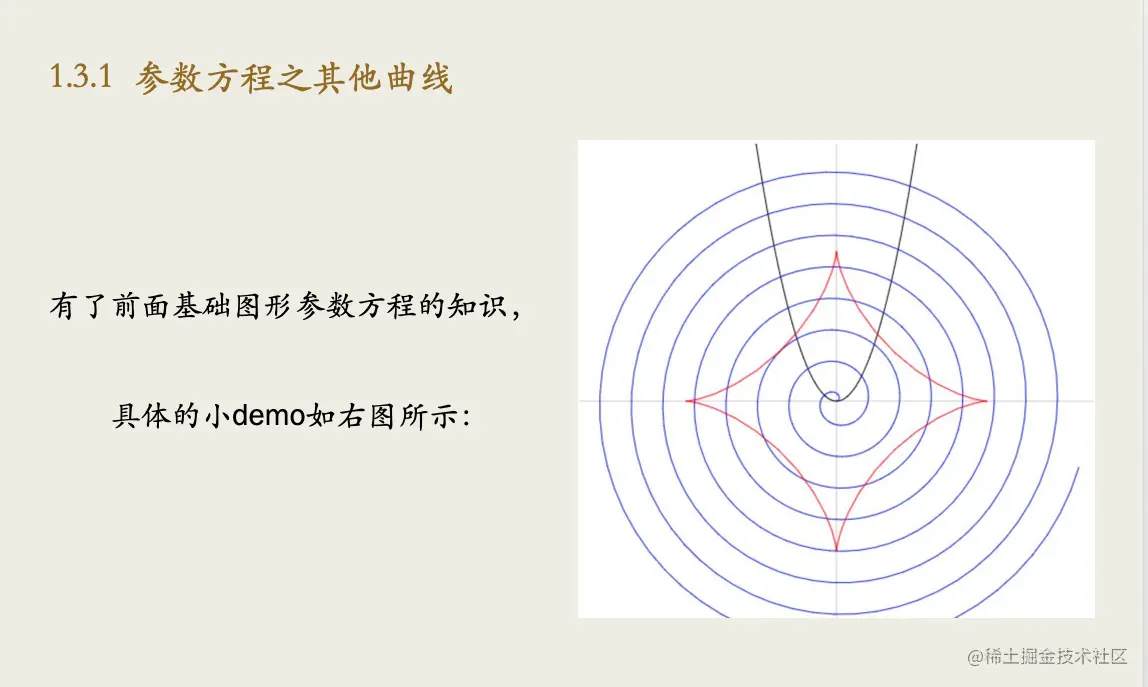 1.3.1 参数方程之其他曲线

有了前面基础图形参数方程的知识，

具体的小demo如右图所示：

@稀土掘金技术社区